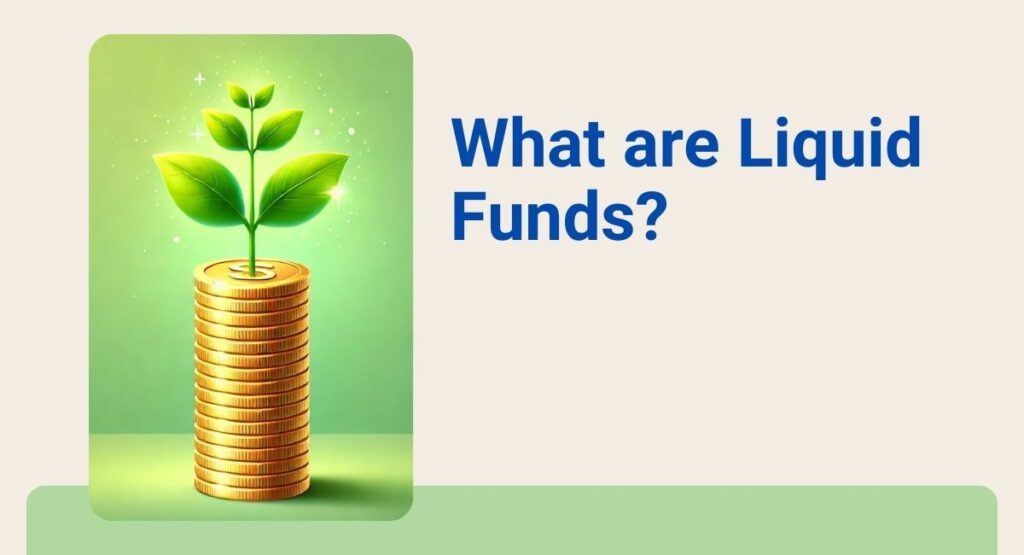 What are Liquid Funds?